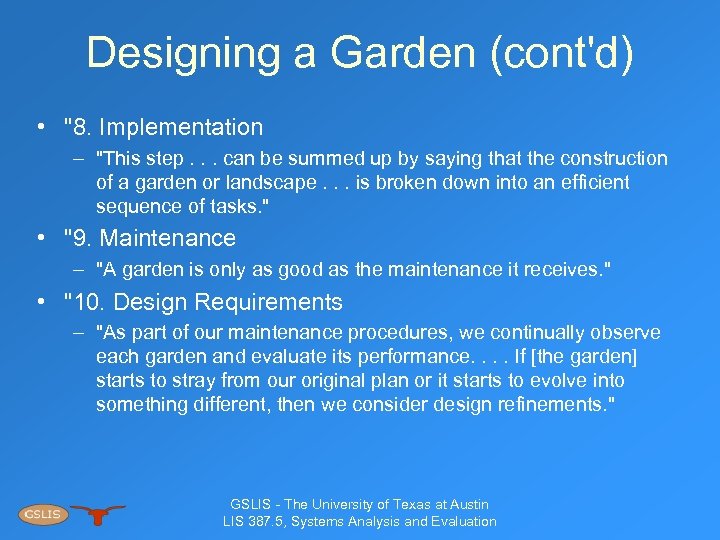 Designing a Garden (cont'd)

• "8. Implementation
– "This step . . . can be summed up by saying that the construction of a garden or landscape . . . is broken down into an efficient sequence of tasks."

• "9. Maintenance
– "A garden is only as good as the maintenance it receives."

• "10. Design Requirements
– "As part of our maintenance procedures, we continually observe each garden and evaluate its performance. . . . If [the garden] starts to stray from our original plan or it starts to evolve into something different, then we consider design refinements."

GSLIS

GSLIS - The University of Texas at Austin
LIS 387.5, Systems Analysis and Evaluation